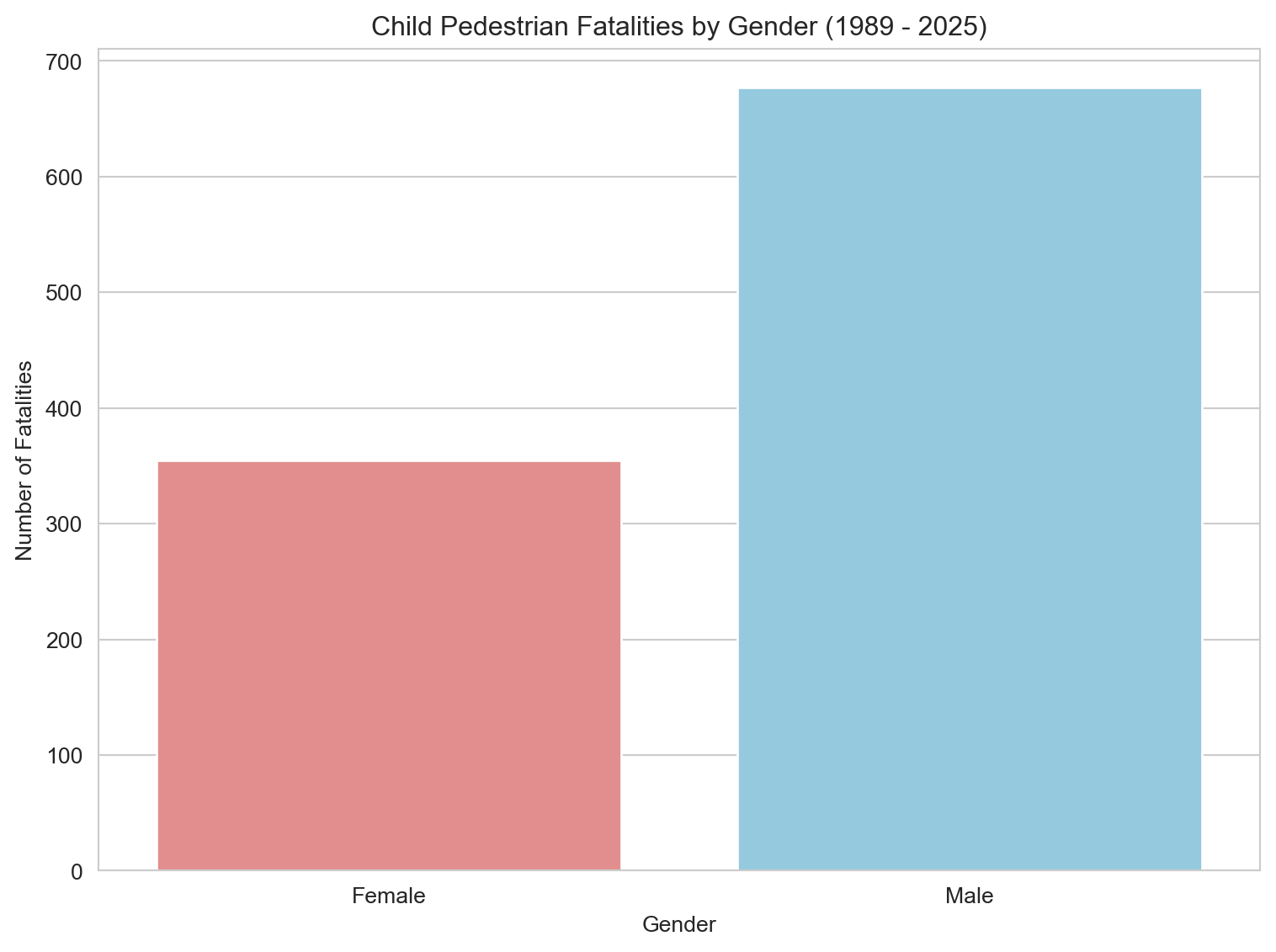 Child Pedestrian Fatalities by Gender (1989 - 2025)

Number of Fatalities

700
600
500
400
300
200
100
0

Female
Male

Gender